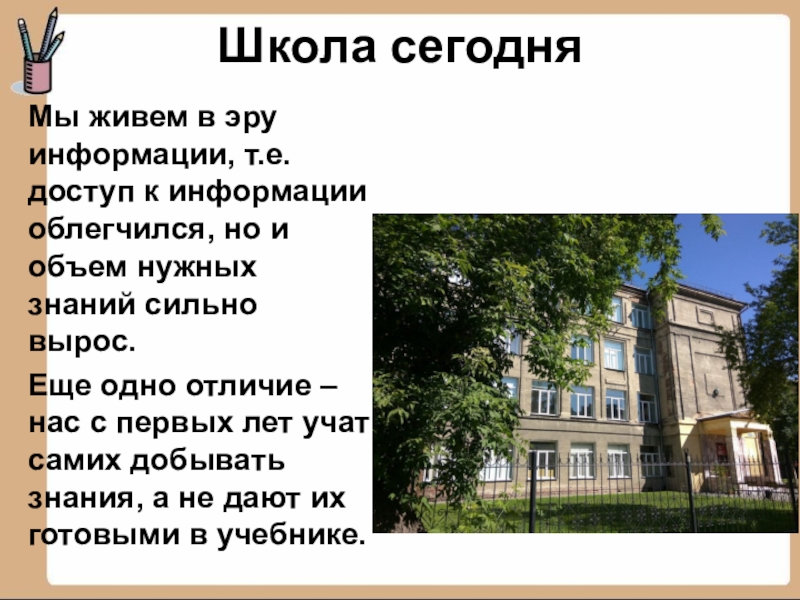 Школа сегодня

Мы живем в эру информации, т.е. доступ к информации облегчился, но и объем нужных знаний сильно вырос.

Еще одно отличие – нас с первых лет учат самих добывать знания, а не дают их готовыми в учебнике.